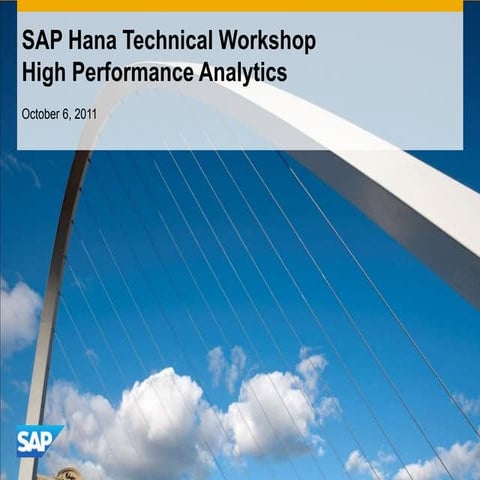 SAP Hana Technical Workshop
High Performance Analytics

October 6, 2011

SAP